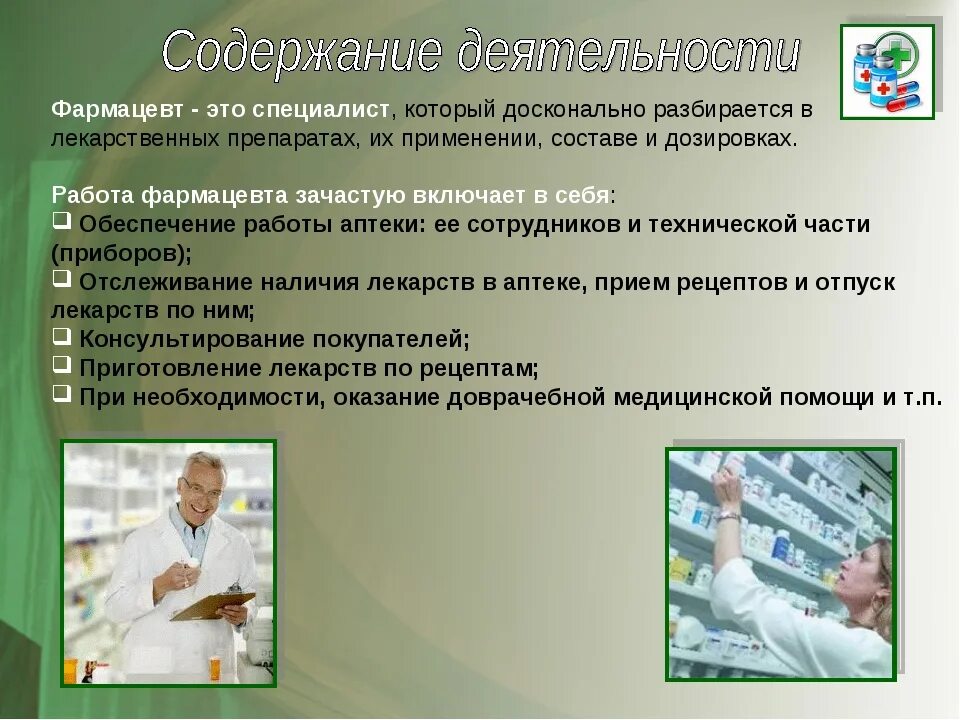 Содержание деятельности

Фармацевт - это специалист, который досконально разбирается в лекарственных препаратах, их применении, составе и дозировках.

Работа фармацевта зачастую включает в себя:
❑ Обеспечение работы аптеки: ее сотрудников и технической части (приборов);
❑ Отслеживание наличия лекарств в аптеке, прием рецептов и отпуск лекарств по ним;
❑ Консультирование покупателей;
❑ Приготовление лекарств по рецептам;
❑ При необходимости, оказание доврачебной медицинской помощи и т.п.